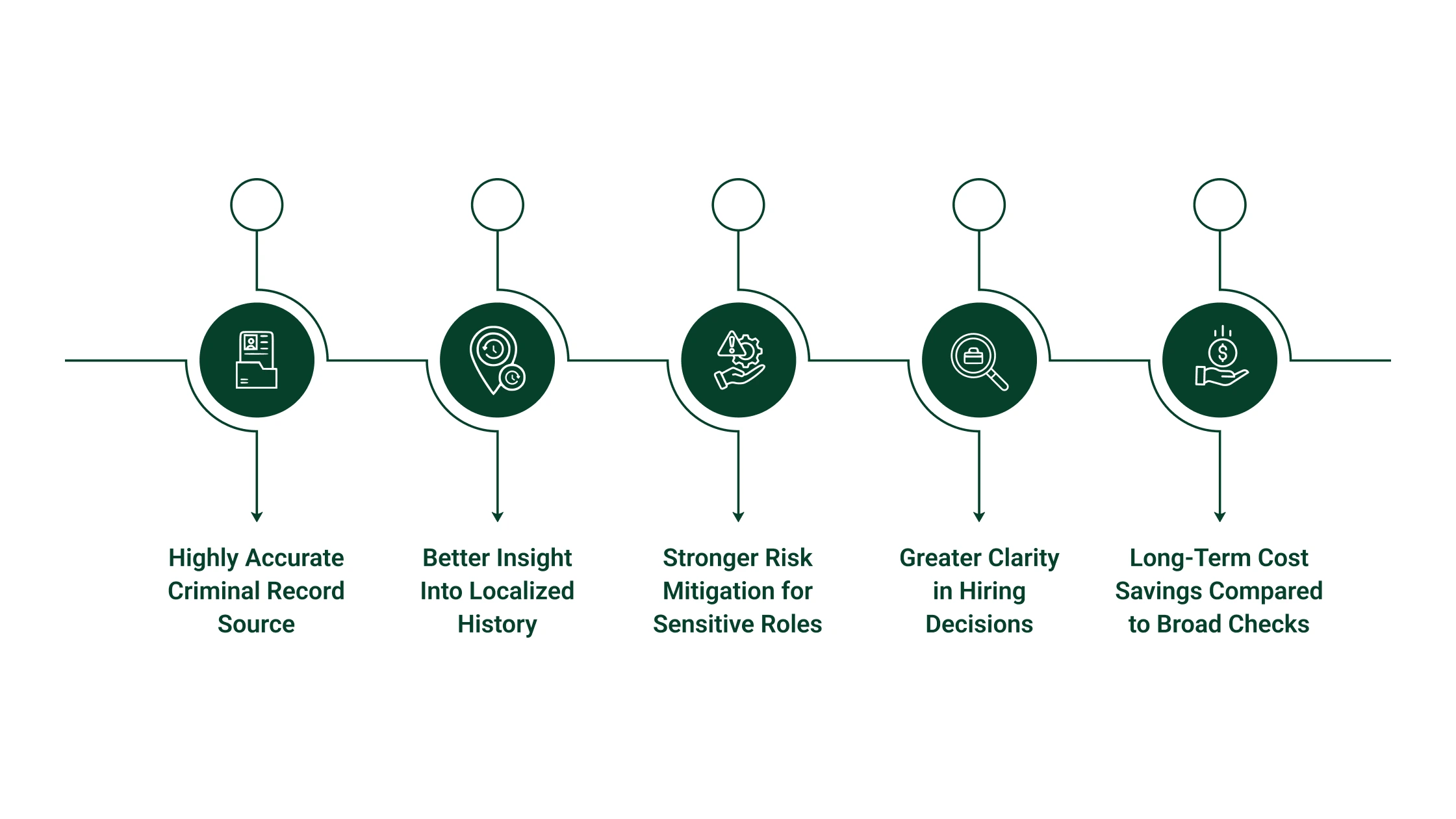 Highly Accurate Criminal Record Source

Better Insight Into Localized History

Stronger Risk Mitigation for Sensitive Roles

Greater Clarity in Hiring Decisions

Long-Term Cost Savings Compared to Broad Checks